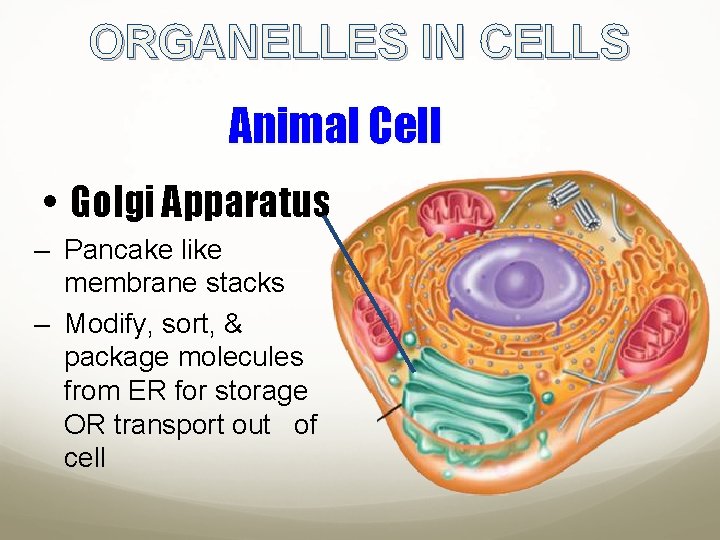 ORGANELLES IN CELLS

Animal Cell

• Golgi Apparatus

– Pancake like membrane stacks

– Modify, sort, & package molecules from ER for storage OR transport out of cell